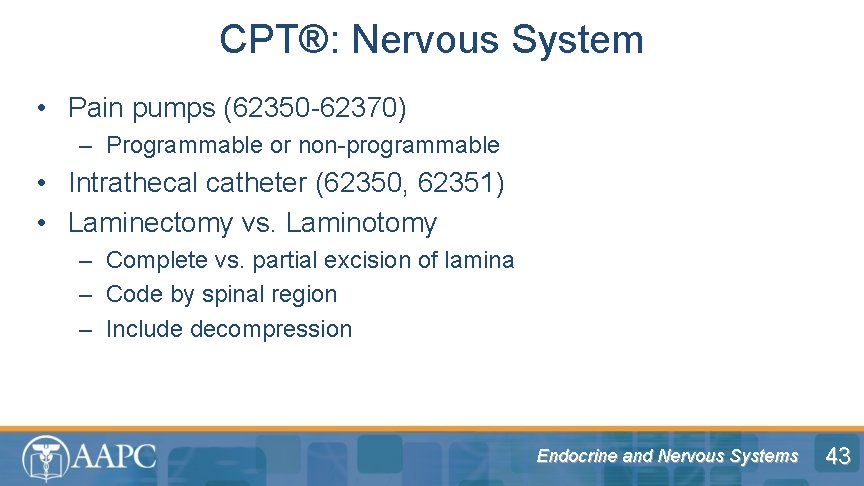 CPT®: Nervous System

• Pain pumps (62350-62370)
– Programmable or non-programmable
• Intrathecal catheter (62350, 62351)
• Laminectomy vs. Laminotomy
– Complete vs. partial excision of lamina
– Code by spinal region
– Include decompression

AAPC

Endocrine and Nervous Systems

43